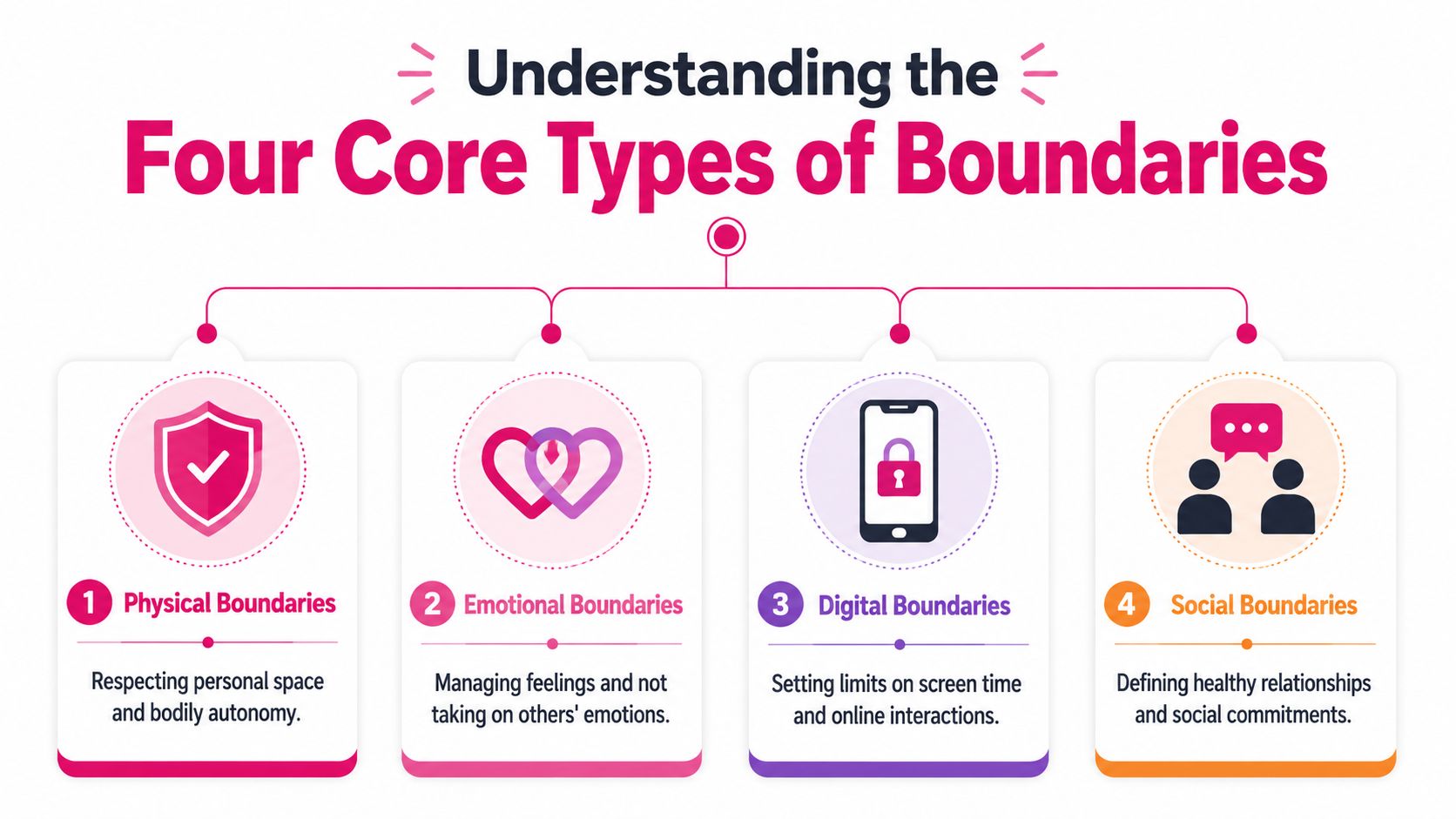 Understanding the
Four Core Types of Boundaries

1 Physical Boundaries

Respecting personal space and bodily autonomy.

2 Emotional Boundaries

Managing feelings and not taking on others' emotions.

3 Digital Boundaries

Setting limits on screen time and online interactions.

4 Social Boundaries

Defining healthy relationships and social commitments.